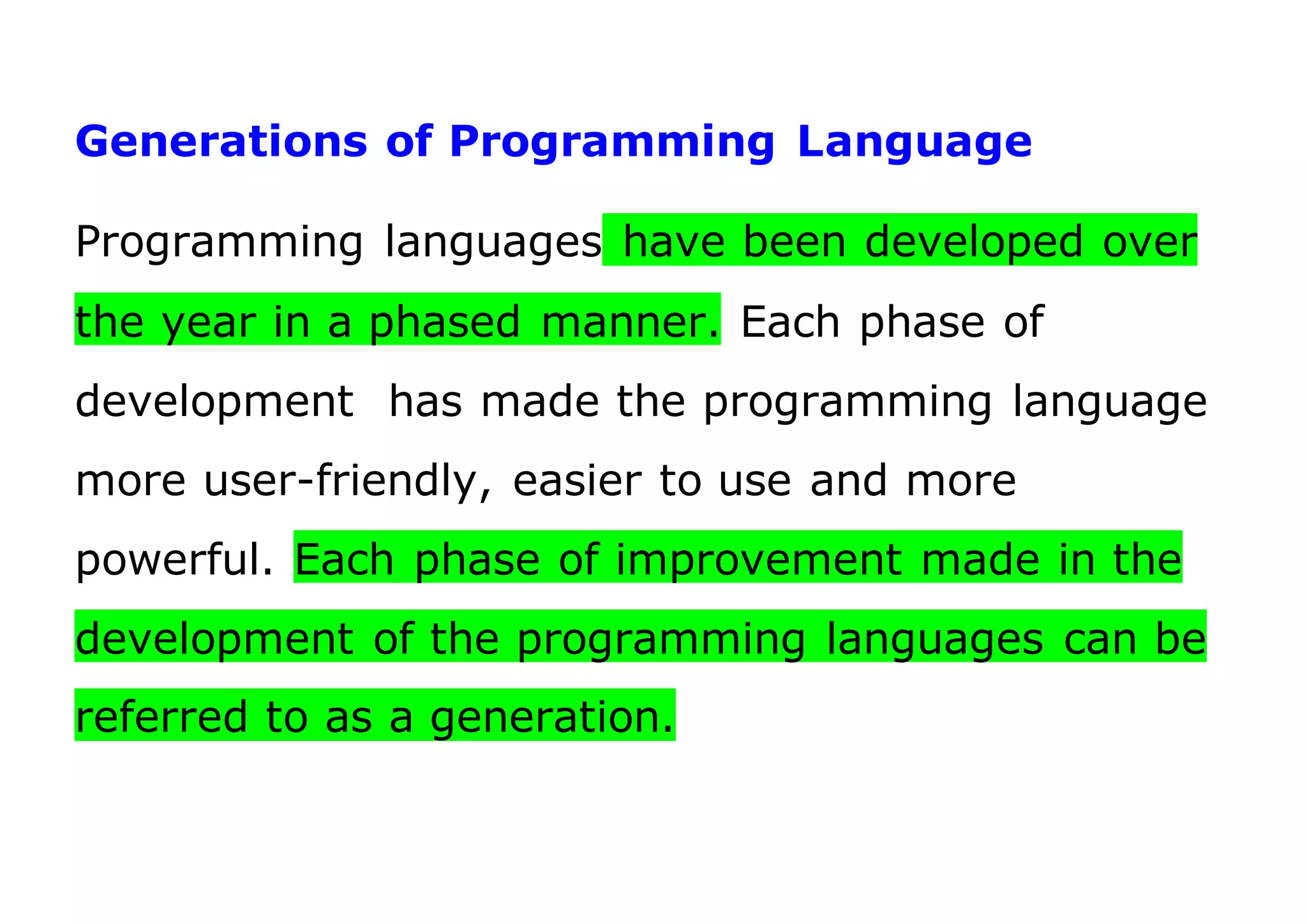 Generations of Programming Language

Programming languages have been developed over the year in a phased manner. Each phase of development has made the programming language more user-friendly, easier to use and more powerful. Each phase of improvement made in the development of the programming languages can be referred to as a generation.